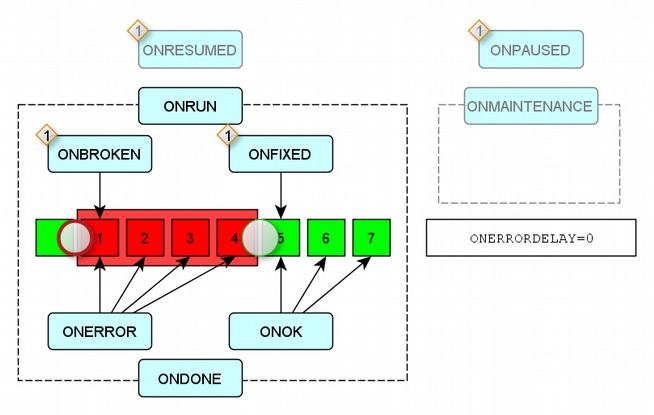 1
ONRESUMED

1
ONPAUSED

ONRUN

ONMAINTENANCE

1
ONBROKEN

1
ONFIXED

1 2 3 4 5 6 7

ONERRORDELAY=0

ONERROR

ONOK

ONDONE